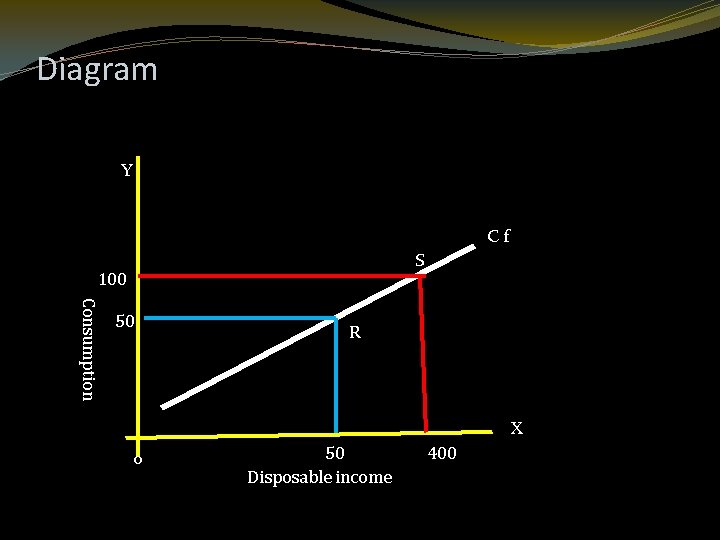 Diagram

Y

C f

S

100

50

R

Consumption

X

o

50

400

Disposable income